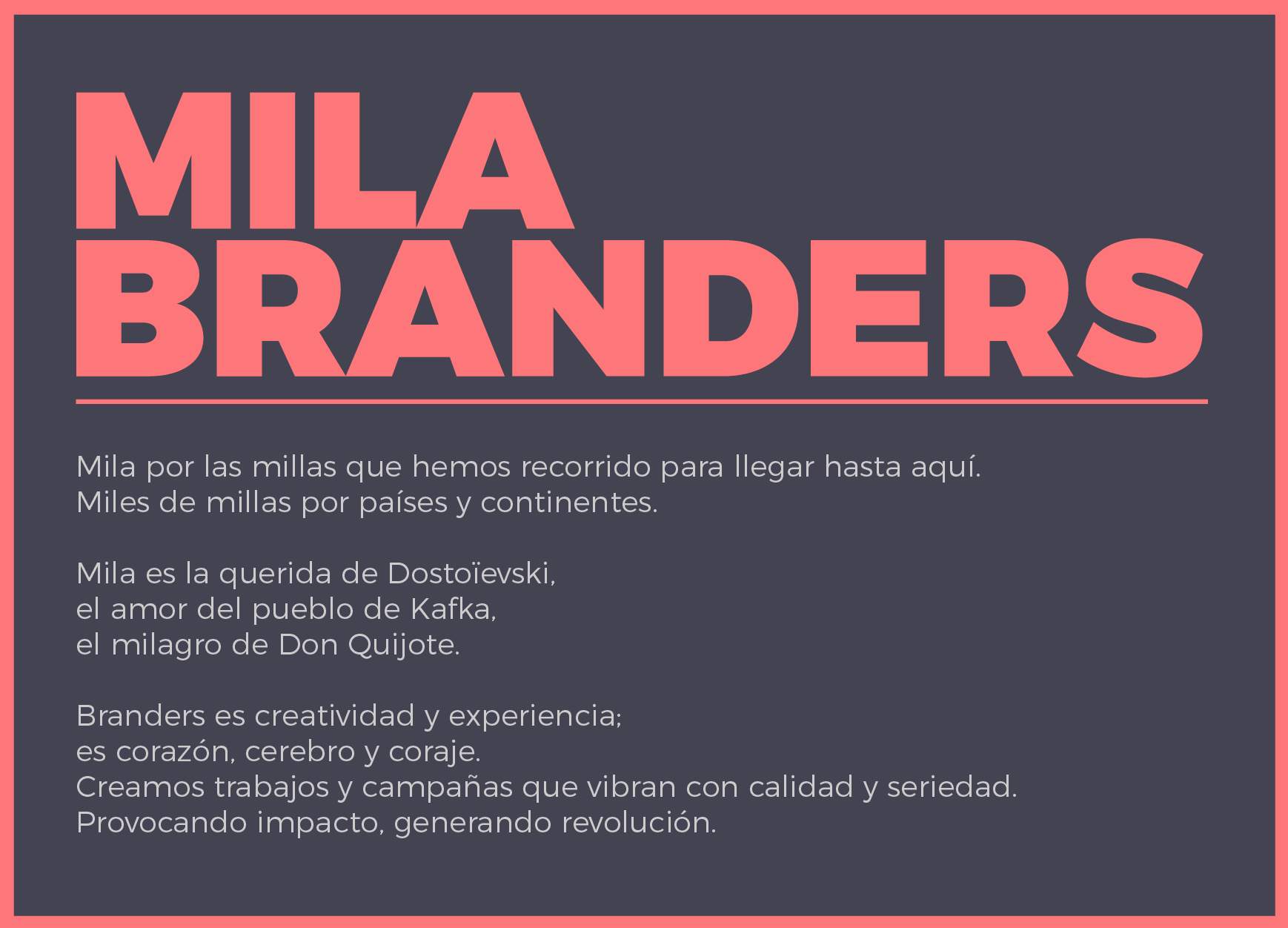 MILA
BRANDERS

Mila por las millas que hemos recorrido para llegar hasta aquí.
Miles de millas por países y continentes.

Mila es la querida de Dostoïevski,
el amor del pueblo de Kafka,
el milagro de Don Quijote.

Branders es creatividad y experiencia;
es corazón, cerebro y coraje.
Creamos trabajos y campañas que vibran con calidad y seriedad.
Provocando impacto, generando revolución.